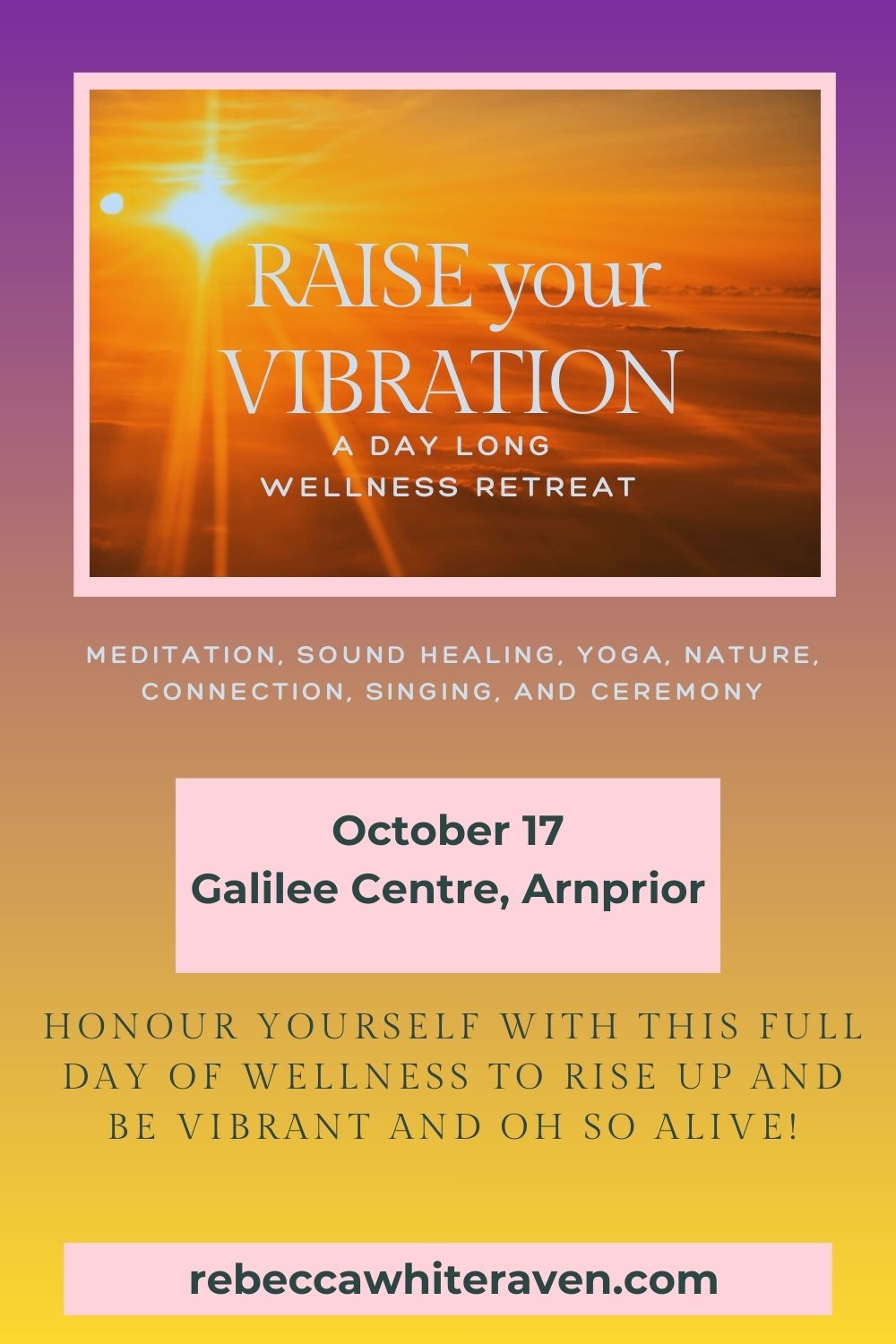 RAISE your VIBRATION
A DAY LONG
WELLNESS RETREAT

MEDITATION, SOUND HEALING, YOGA, NATURE, CONNECTION, SINGING, AND CEREMONY

October 17
Galilee Centre, Arnprior

HONOUR YOURSELF WITH THIS FULL DAY OF WELLNESS TO RISE UP AND BE VIBRANT AND OH SO ALIVE!

rebeccawhiteraven.com